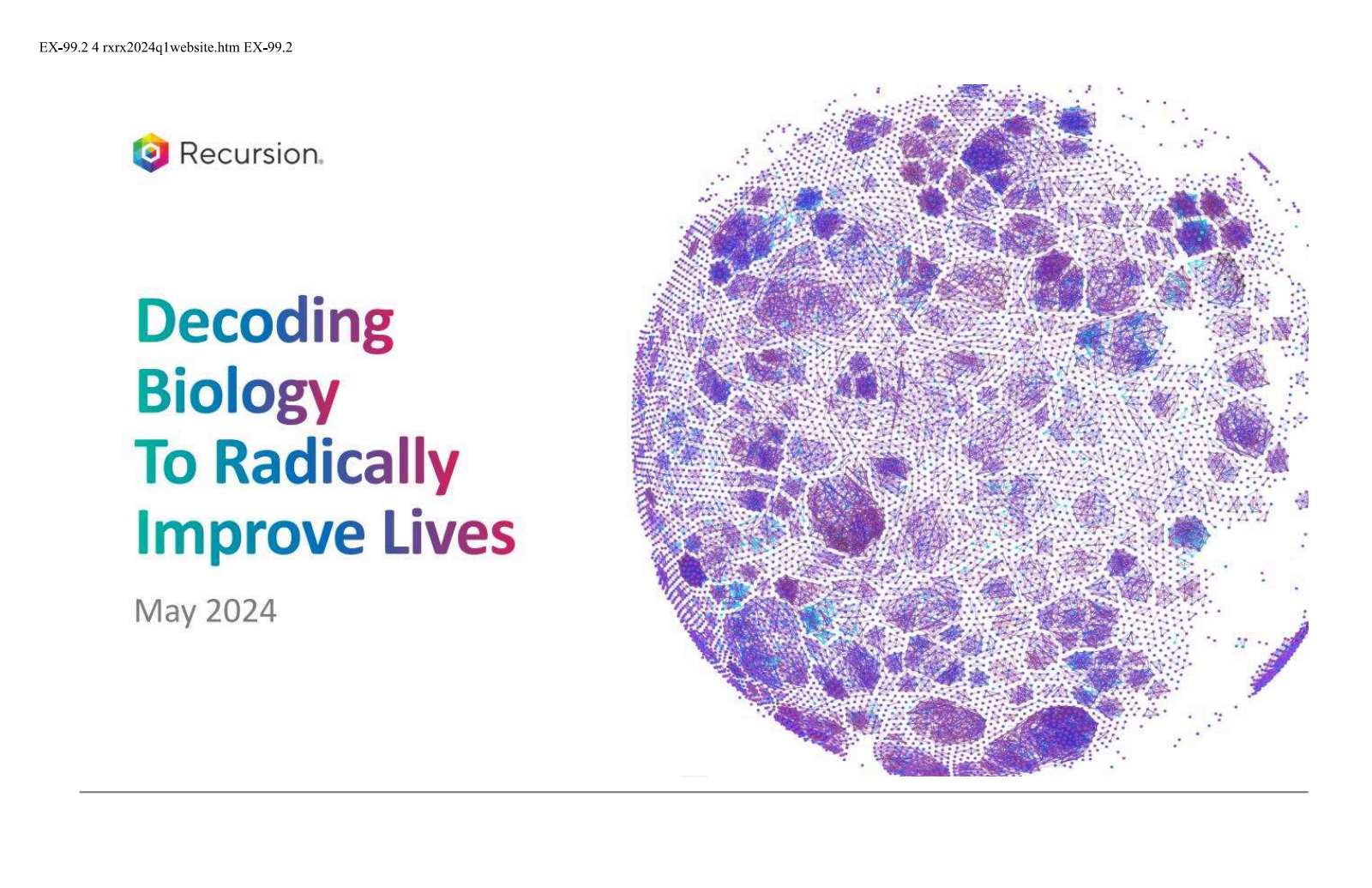 EX-99.2 4 rxrx2024q1website.htm EX-99.2

Recursion.

Decoding Biology To Radically Improve Lives

May 2024